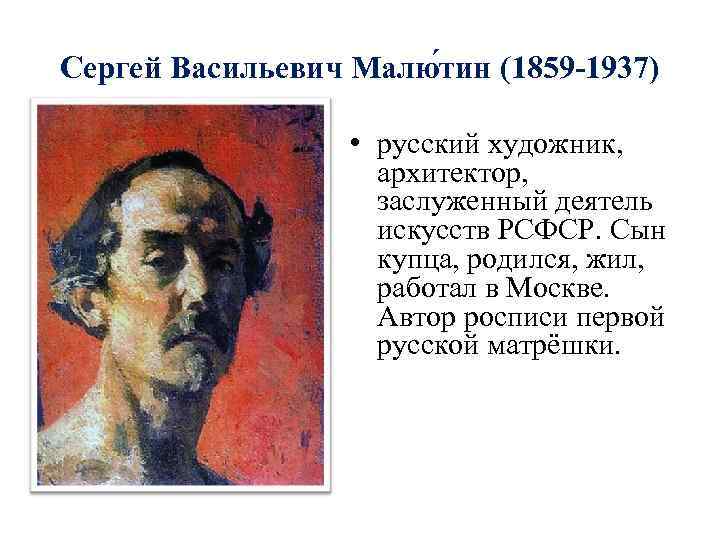 Сергей Васильевич Малю́тин (1859-1937)

• русский художник, архитектор, заслуженный деятель искусств РСФСР. Сын купца, родился, жил, работал в Москве. Автор росписи первой русской матрёшки.